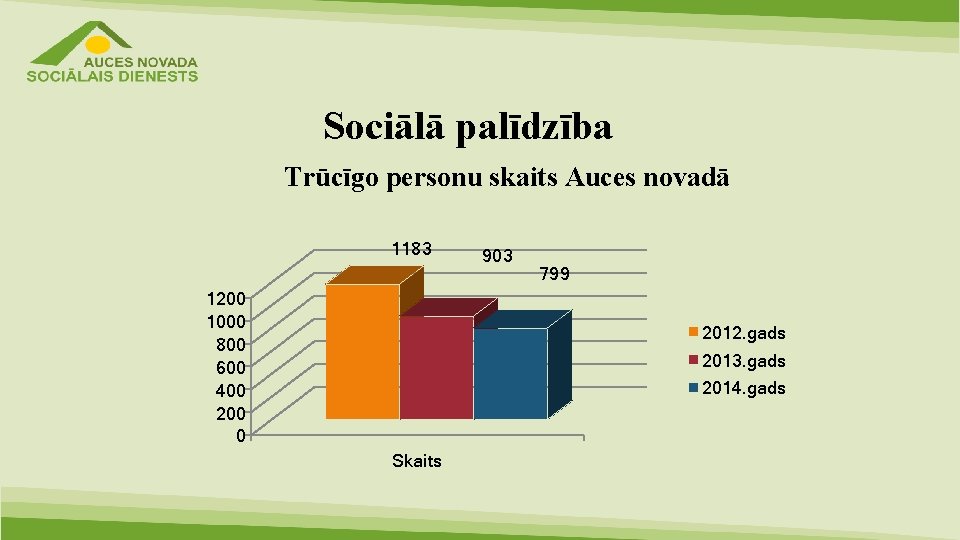 AUCES NOVADA
SOCIĀLAIS DIENESTS

Sociālā palīdzība

Trūcīgo personu skaits Auces novadā

1183
903
799

1200
1000
800
600
400
200
0

Skaits

2012.gads
2013.gads
2014.gads